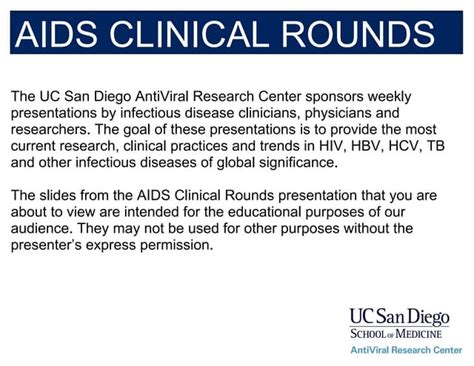 AIDS CLINICAL ROUNDS

The UC San Diego AntiViral Research Center sponsors weekly presentations by infectious disease clinicians, physicians and researchers. The goal of these presentations is to provide the most current research, clinical practices and trends in HIV, HBV, HCV, TB and other infectious diseases of global significance.

The slides from the AIDS Clinical Rounds presentation that you are about to view are intended for the educational purposes of our audience. They may not be used for other purposes without the presenter's express permission.

UC San Diego
SCHOOL OF MEDICINE
AntiViral Research Center